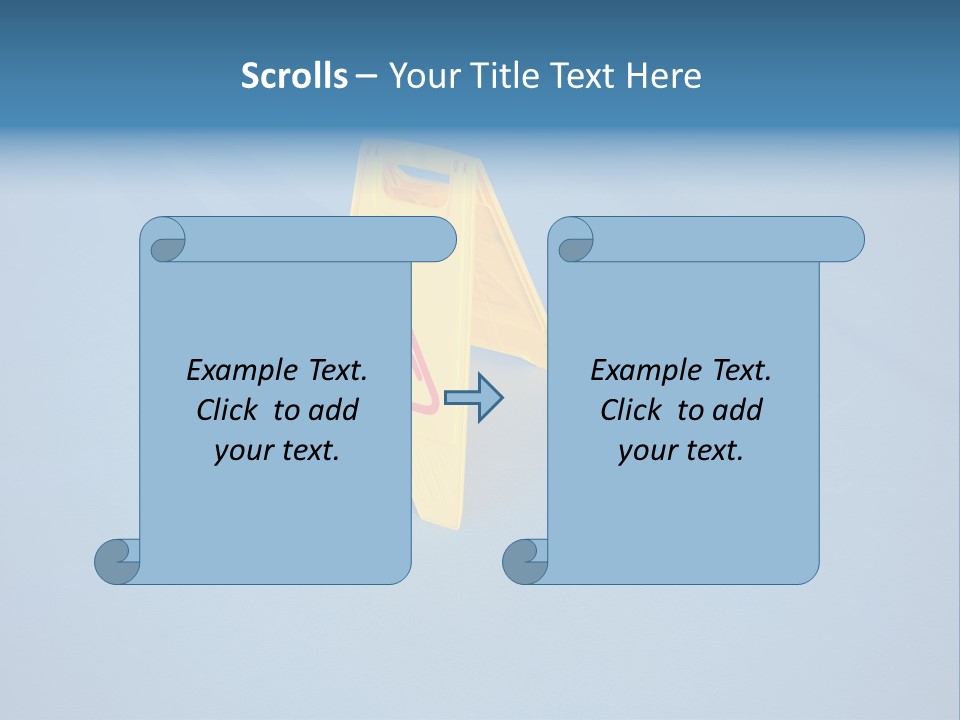 Scrolls – Your Title Text Here

Example Text. Click to add your text.

Example Text. Click to add your text.